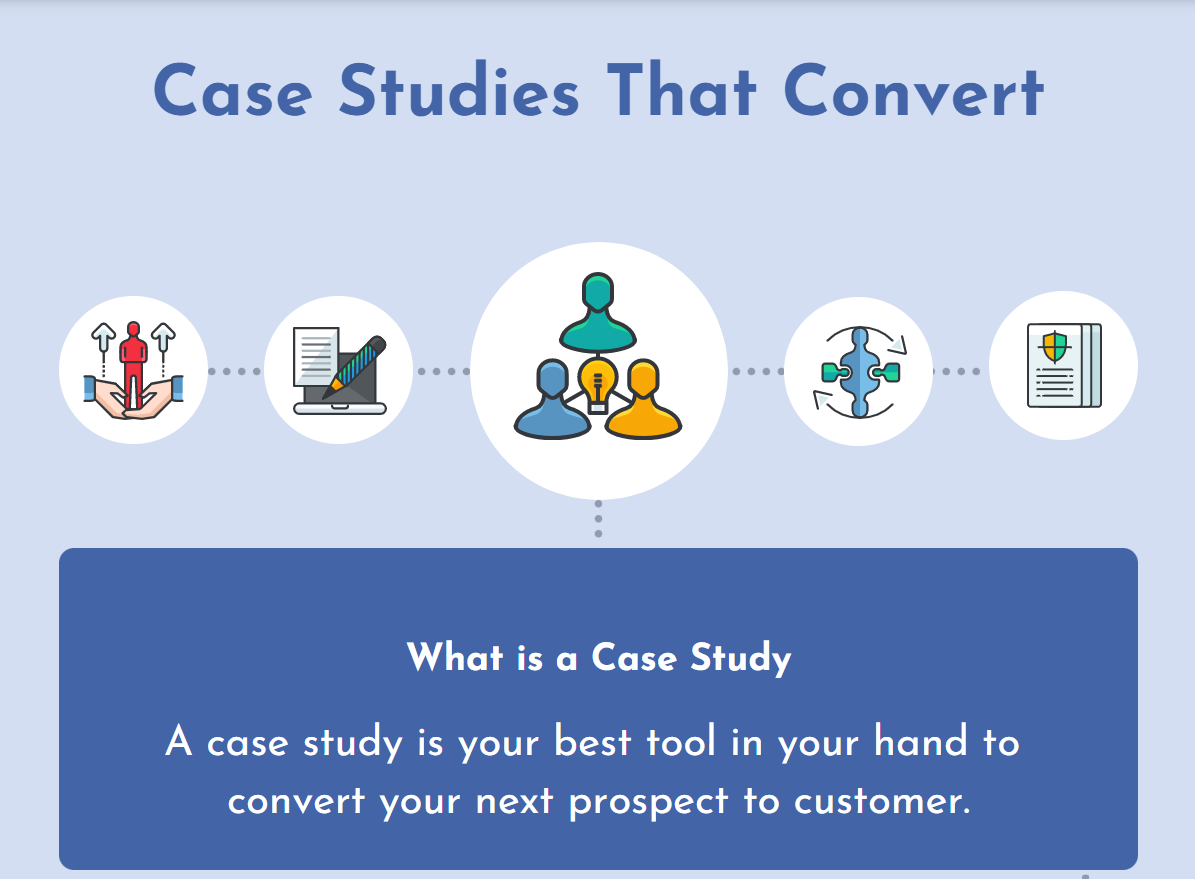 Case Studies That Convert

What is a Case Study

A case study is your best tool in your hand to convert your next prospect to customer.